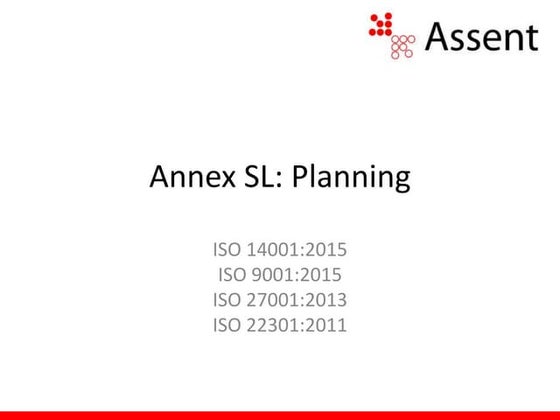 Assent

Annex SL: Planning

ISO 14001:2015
ISO 9001:2015
ISO 27001:2013
ISO 22301:2011